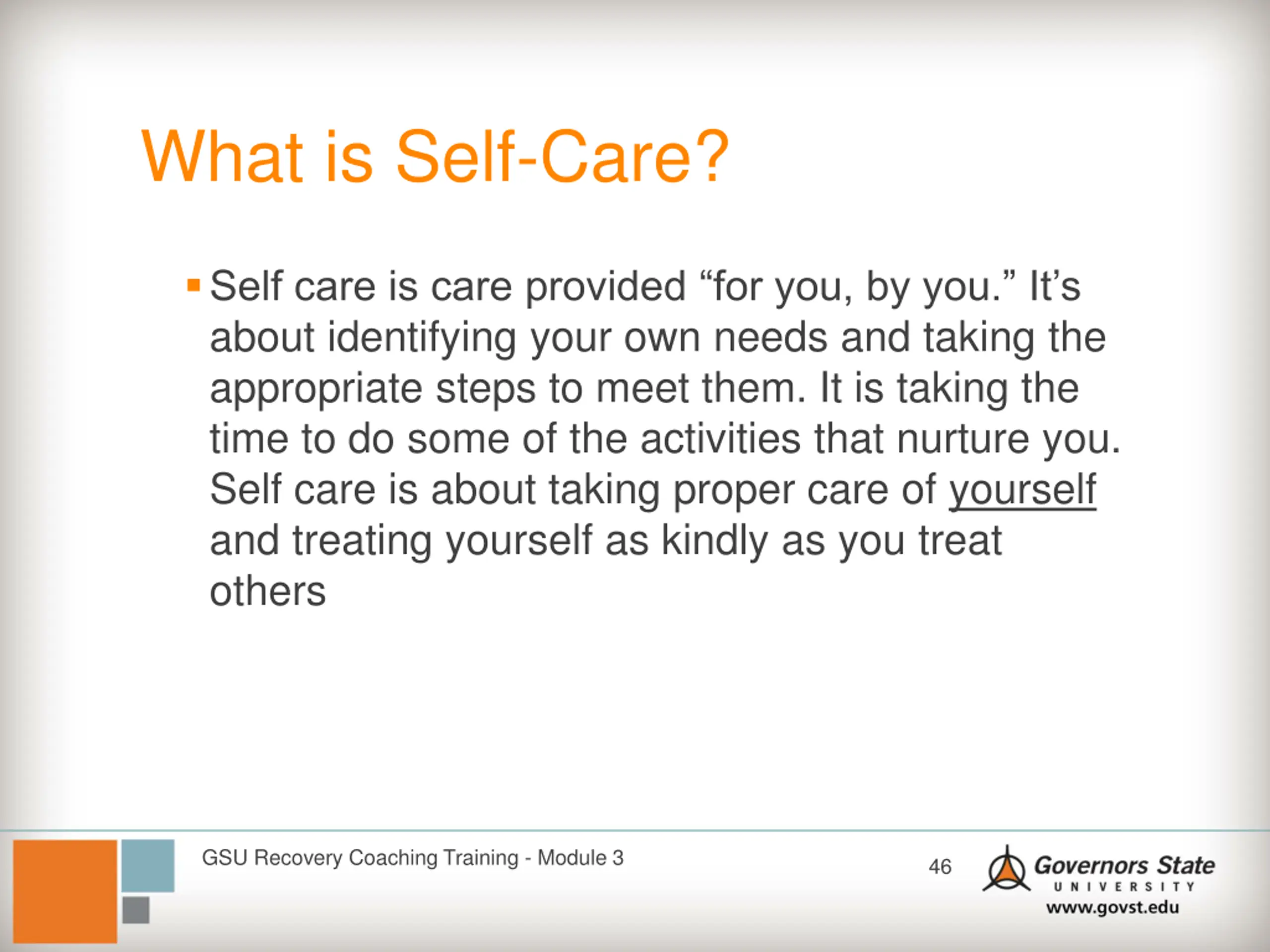 What is Self-Care?

▪ Self care is care provided “for you, by you.” It’s about identifying your own needs and taking the appropriate steps to meet them. It is taking the time to do some of the activities that nurture you. Self care is about taking proper care of yourself and treating yourself as kindly as you treat others

GSU Recovery Coaching Training - Module 3

46

Governors State UNIVERSITY www.govst.edu